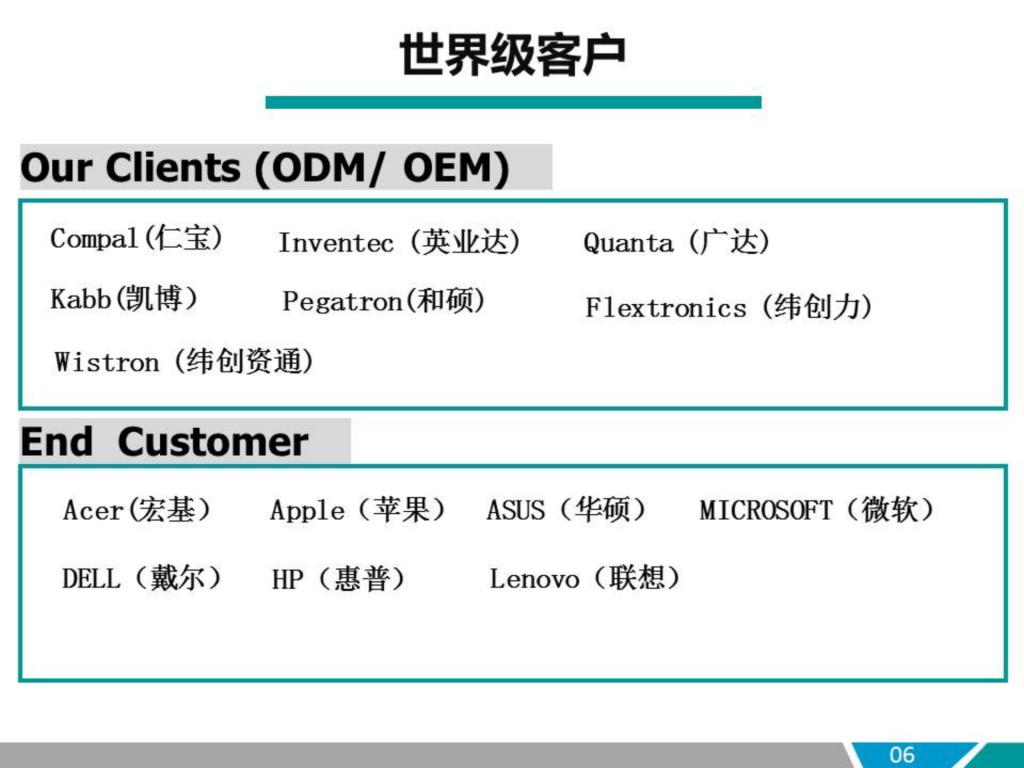 世界级客户

Our Clients (ODM/ OEM)

Compal(仁宝) Inventec (英业达) Quanta (广达)

Kabb(凯博) Pegatron(和硕) Flextronics (纬创力)

Wistron (纬创资通)

End Customer

Acer(宏基) Apple（苹果） ASUS（华硕） MICROSOFT（微软）

DELL（戴尔） HP（惠普） Lenovo（联想）

06